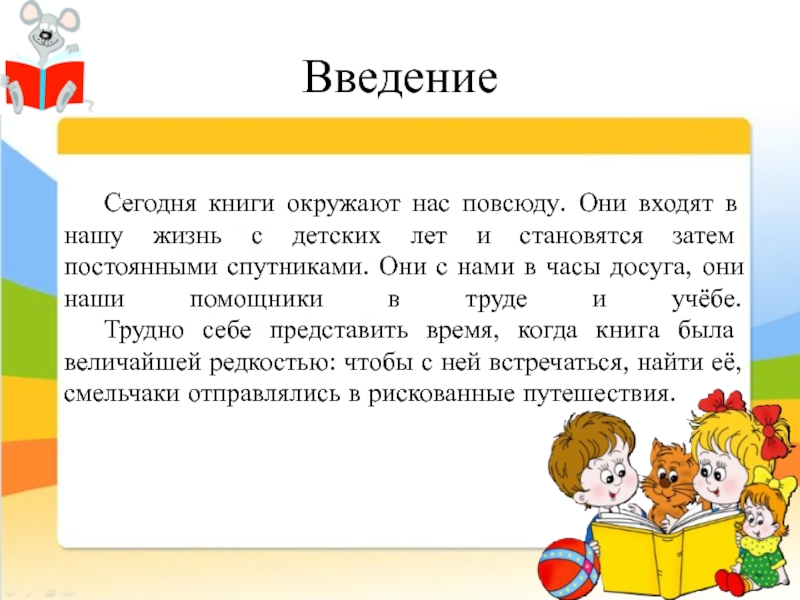 Введение

Сегодня книги окружают нас повсюду. Они входят в нашу жизнь с детских лет и становятся затем постоянными спутниками. Они с нами в часы досуга, они наши помощники в труде и учёбе.

Трудно себе представить время, когда книга была величайшей редкостью: чтобы с ней встречаться, найти её, смельчаки отправлялись в рискованные путешествия.